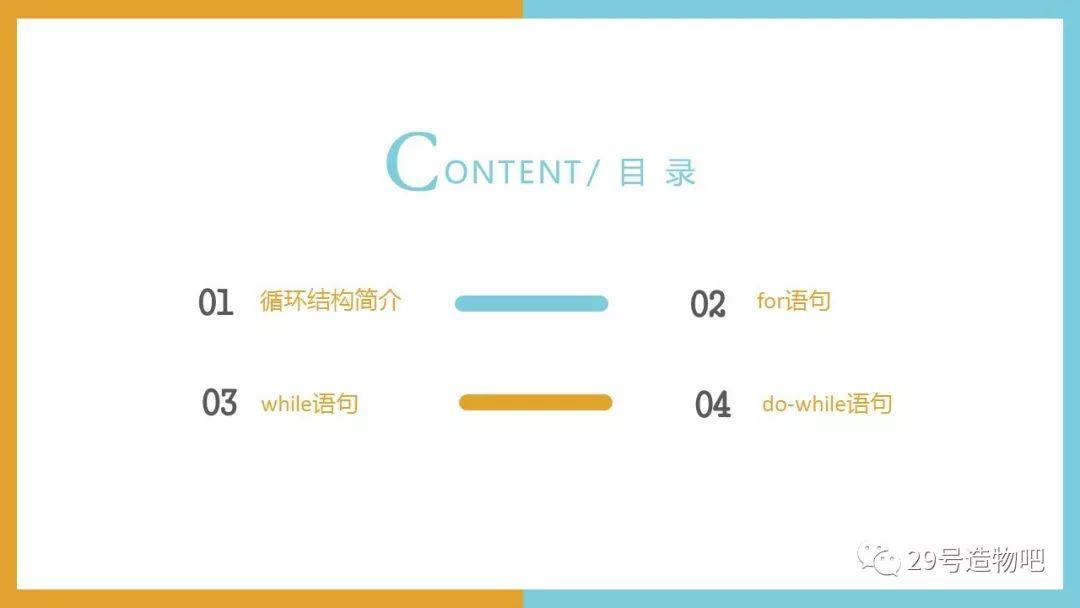 CONTENT/ 目 录

01 循环结构简介

02 for语句

03 while语句

04 do-while语句

29号造物吧